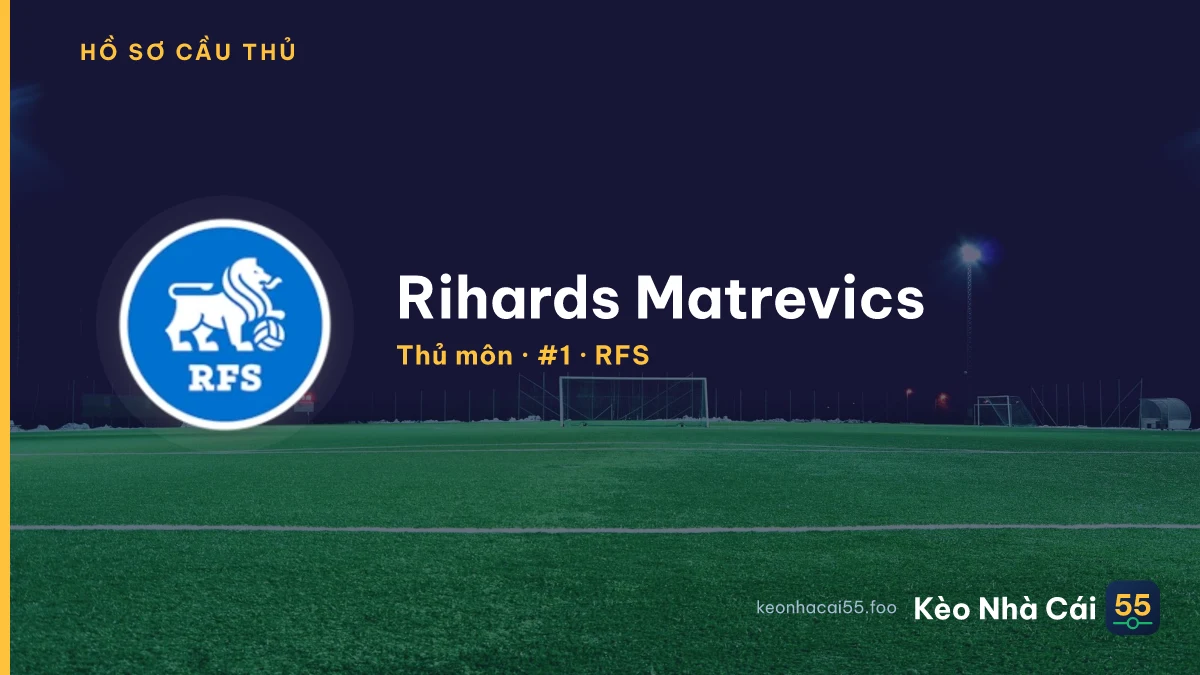 HỒ SƠ CẦU THỦ

RFS

Rihards Matrevics

Thủ môn · #1 · RFS

keonhacai55.foo Kèo Nhà Cái 55